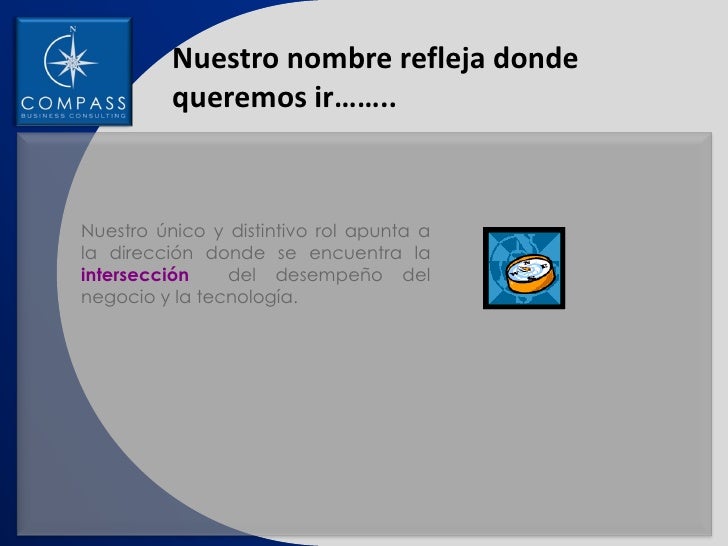 N
COMPASS
BUSINESS CONSULTING

Nuestro nombre refleja donde queremos ir……..

Nuestro único y distintivo rol apunta a la dirección donde se encuentra la intersección del desempeño del negocio y la tecnología.